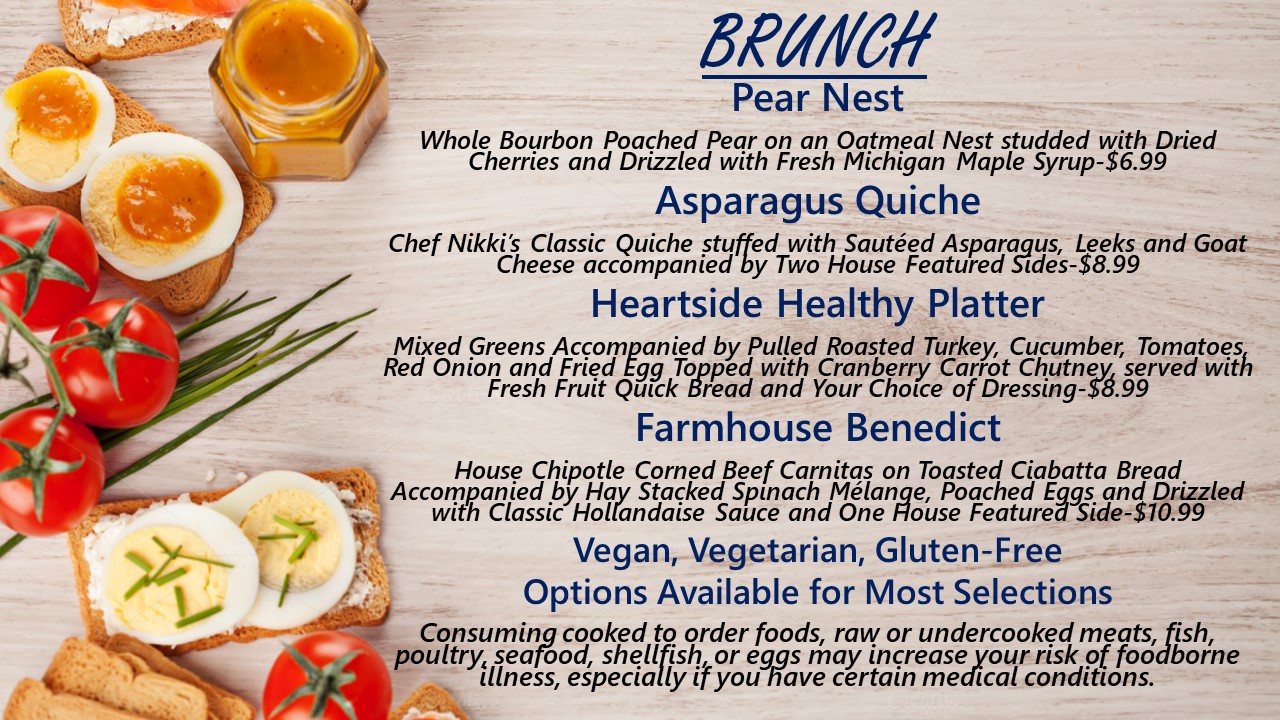 BRUNCH

Pear Nest

Whole Bourbon Poached Pear on an Oatmeal Nest studded with Dried Cherries and Drizzled with Fresh Michigan Maple Syrup-$6.99

Asparagus Quiche

Chef Nikki's Classic Quiche stuffed with Sautéed Asparagus, Leeks and Goat Cheese accompanied by Two House Featured Sides-$8.99

Heartside Healthy Platter

Mixed Greens Accompanied by Pulled Roasted Turkey, Cucumber, Tomatoes, Red Onion and Fried Egg Topped with Cranberry Carrot Chutney, served with Fresh Fruit Quick Bread and Your Choice of Dressing-$8.99

Farmhouse Benedict

House Chipotle Corned Beef Carnitas on Toasted Ciabatta Bread Accompanied by Hay Stacked Spinach Mélange, Poached Eggs and Drizzled with Classic Hollandaise Sauce and One House Featured Side-$10.99

Vegan, Vegetarian, Gluten-Free
Options Available for Most Selections

Consuming cooked to order foods, raw or undercooked meats, fish, poultry, seafood, shellfish, or eggs may increase your risk of foodborne illness, especially if you have certain medical conditions.